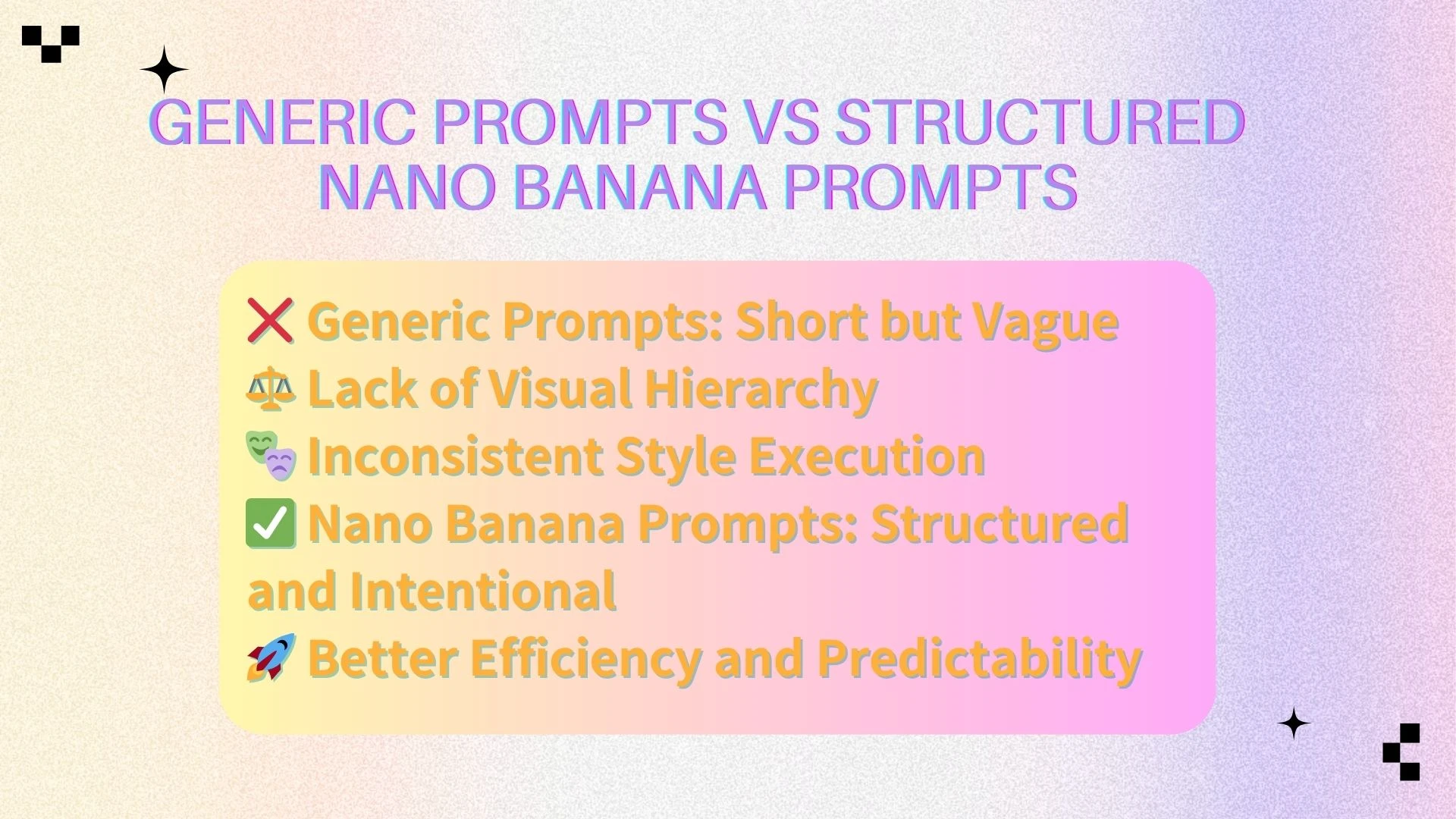 GENERIC PROMPTS VS STRUCTURED NANO BANANA PROMPTS

❌ Generic Prompts: Short but Vague
⚖️ Lack of Visual Hierarchy
🎭 Inconsistent Style Execution
✅ Nano Banana Prompts: Structured and Intentional
🚀 Better Efficiency and Predictability